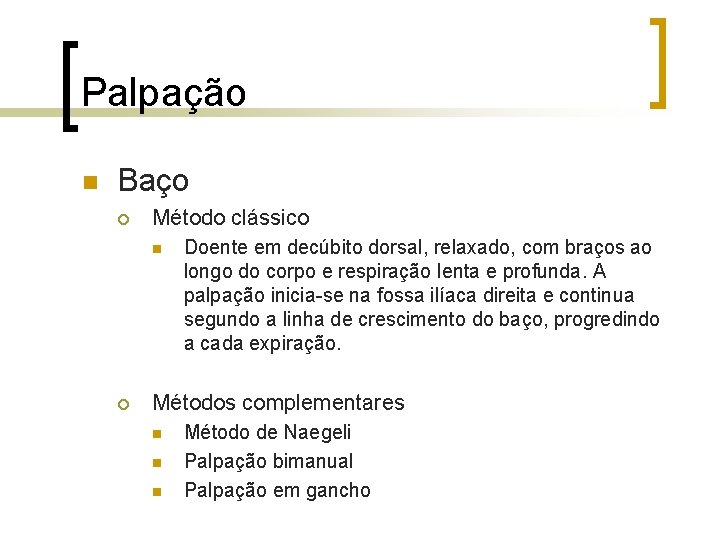 Palpação

Baço

Método clássico

Doente em decúbito dorsal, relaxado, com braços ao longo do corpo e respiração lenta e profunda. A palpação inicia-se na fossa ilíaca direita e continua segundo a linha de crescimento do baço, progredindo a cada expiração.

Métodos complementares

Método de Naegeli

Palpação bimanual

Palpação em gancho